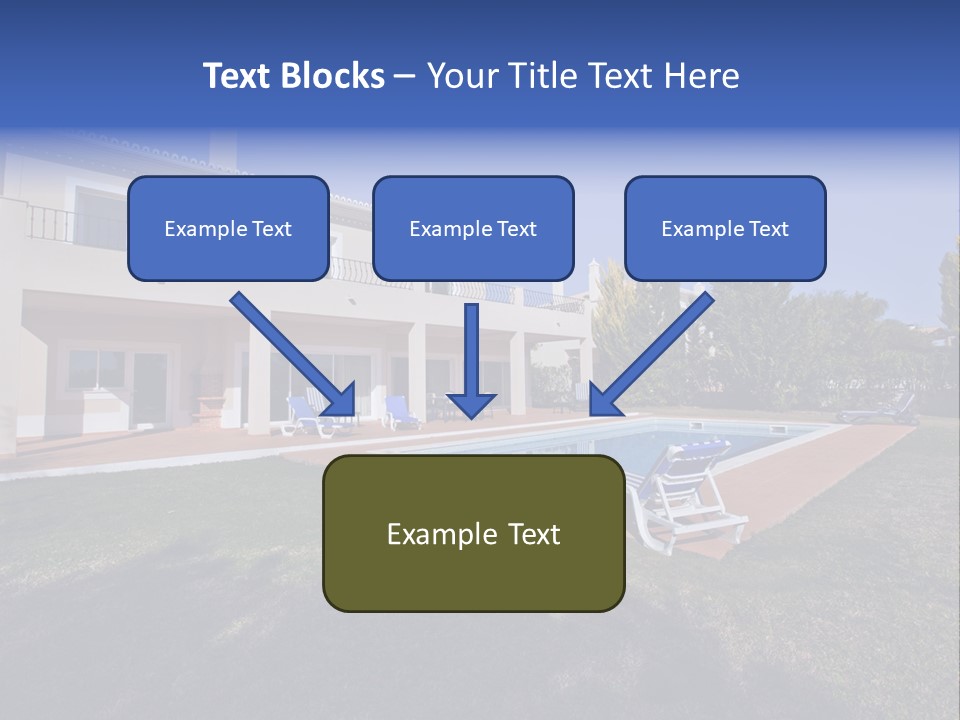 Text Blocks – Your Title Text Here

Example Text

Example Text

Example Text

Example Text